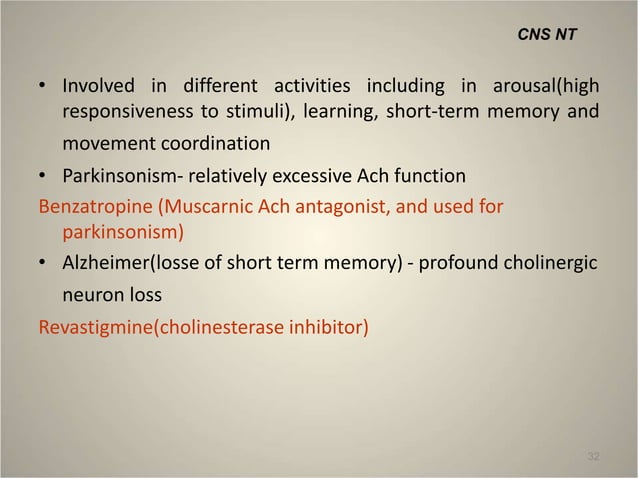 CNS NT

• Involved in different activities including in arousal(high responsiveness to stimuli), learning, short-term memory and movement coordination

• Parkinsonism- relatively excessive Ach function

Benzatropine (Muscarnic Ach antagonist, and used for parkinsonism)

• Alzheimer(losse of short term memory) - profound cholinergic neuron loss

Revastigmine(cholinesterase inhibitor)

32